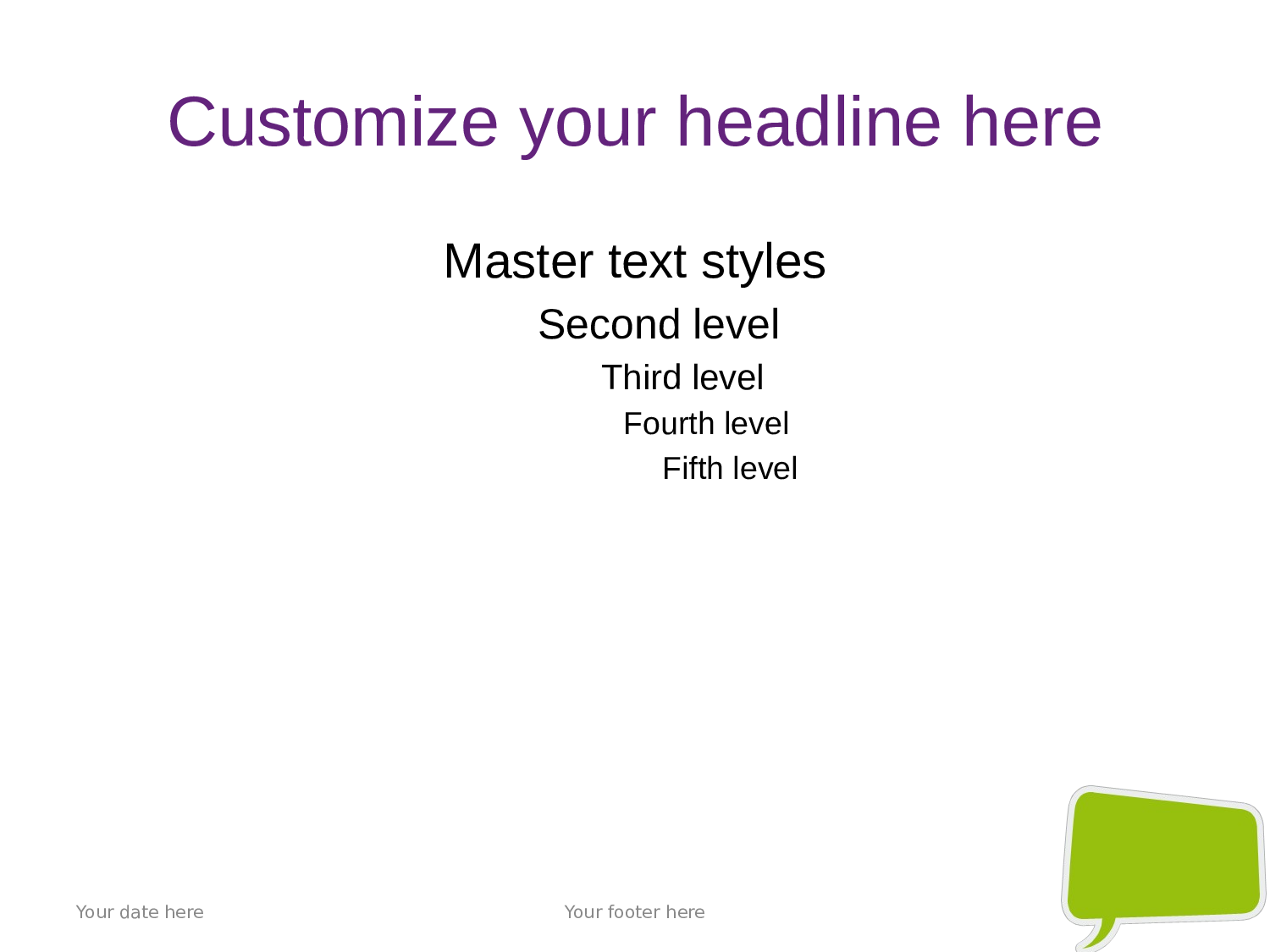 Customize your headline here

Master text styles

Second level

Third level

Fourth level

Fifth level

Your date here

Your footer here